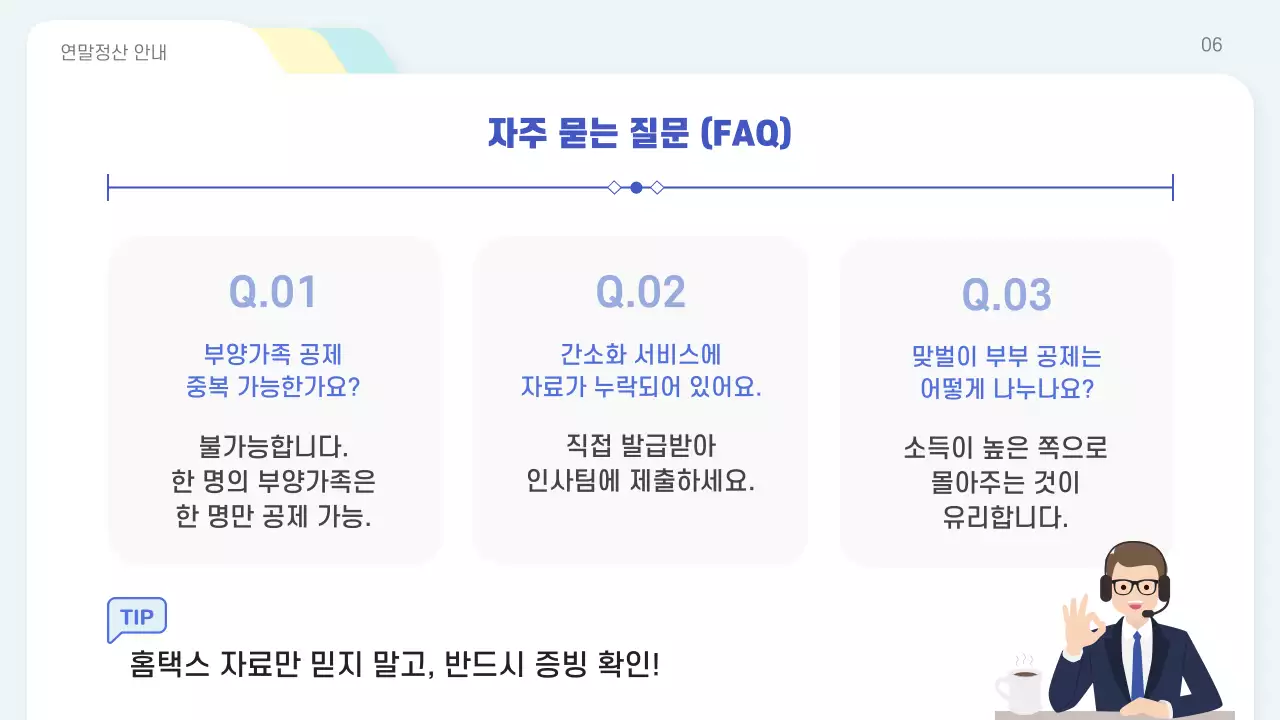 연말정산 안내

06

자주 묻는 질문 (FAQ)

Q.01

부양가족 공제 중복 가능한가요?

불가능합니다. 한 명의 부양가족은 한 명만 공제 가능.

Q.02

간소화 서비스에 자료가 누락되어 있어요.

직접 발급받아 인사팀에 제출하세요.

Q.03

맞벌이 부부 공제는 어떻게 나누나요?

소득이 높은 쪽으로 몰아주는 것이 유리합니다.

TIP

홈택스 자료만 믿지 말고, 반드시 증빙 확인!